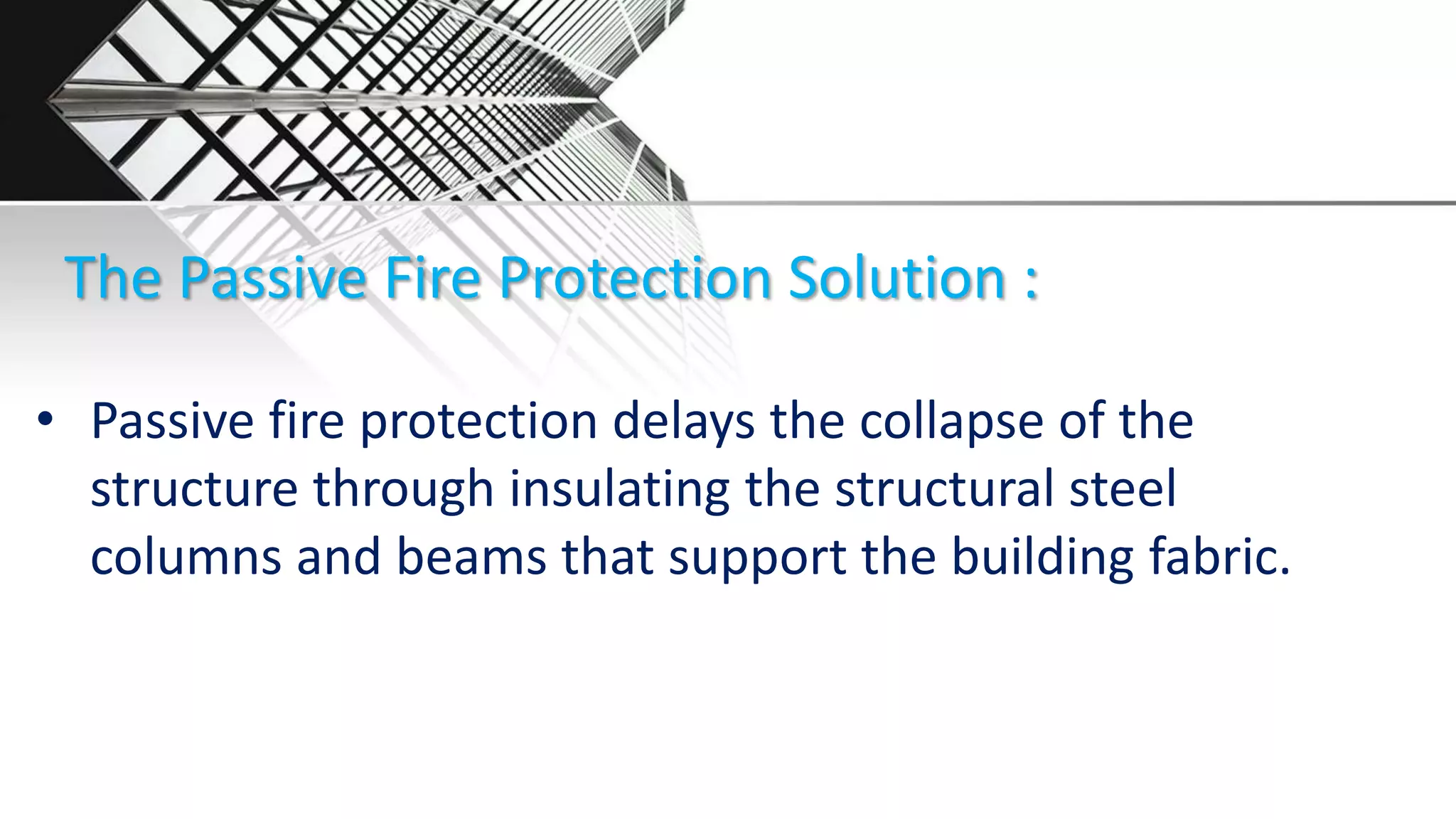 The Passive Fire Protection Solution :

• Passive fire protection delays the collapse of the structure through insulating the structural steel columns and beams that support the building fabric.